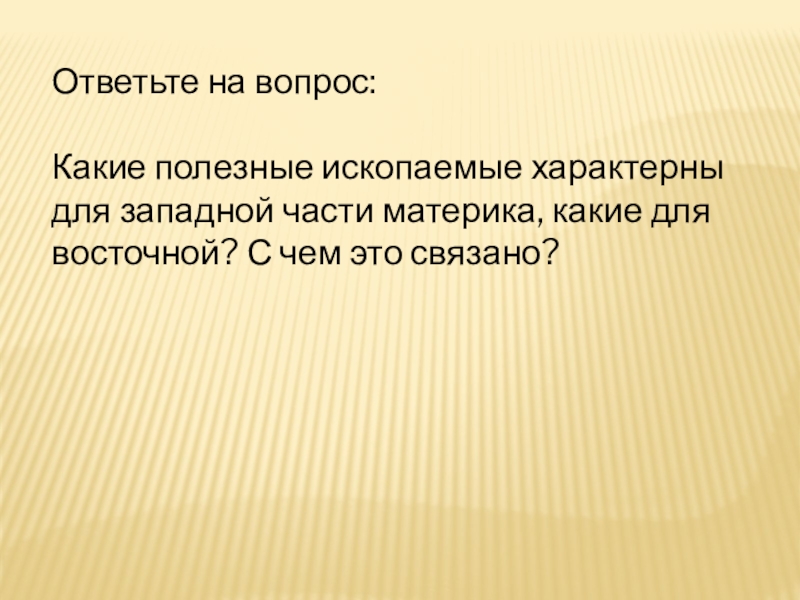 Ответьте на вопрос:

Какие полезные ископаемые характерны для западной части материка, какие для восточной? С чем это связано?